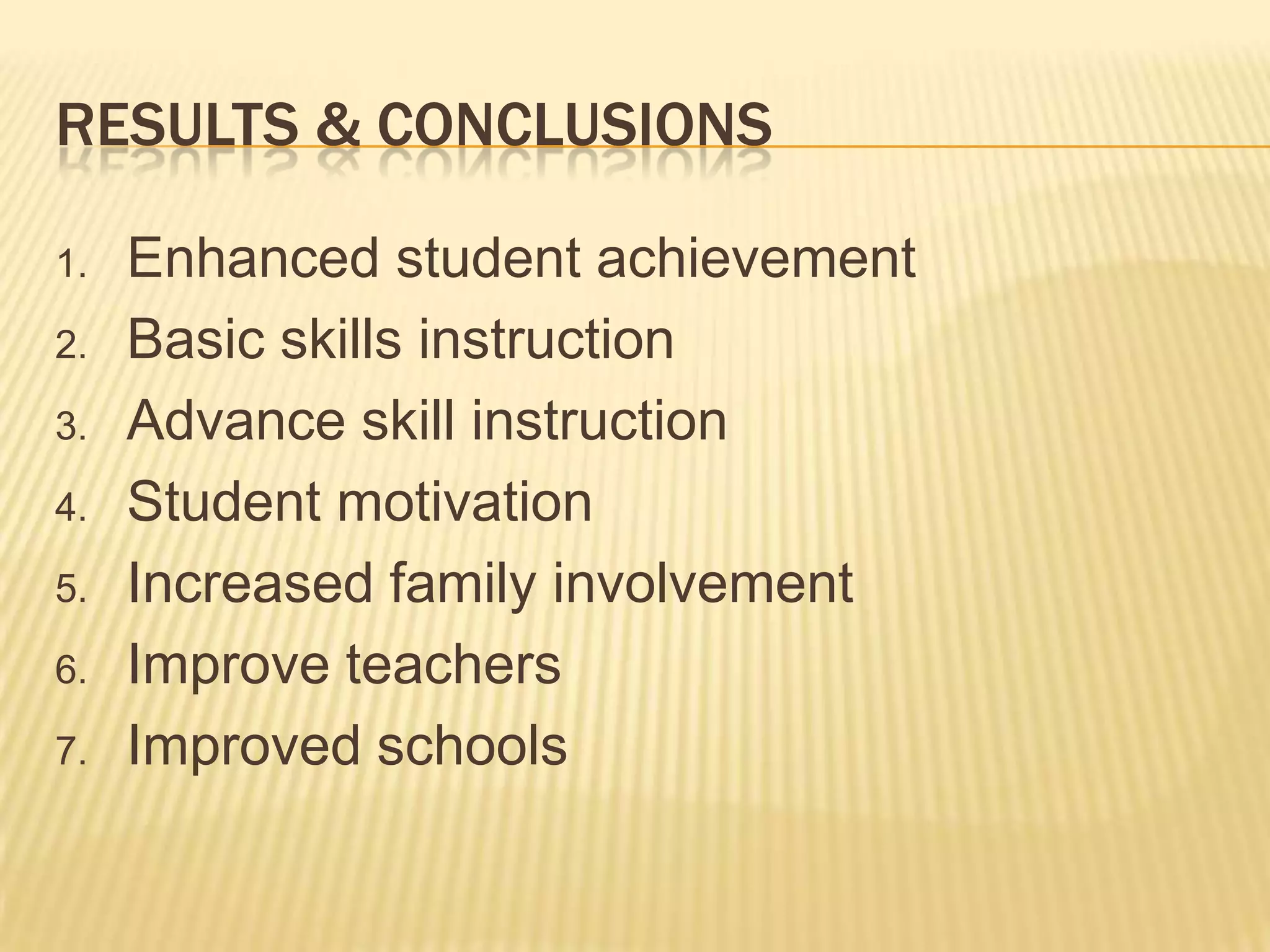 RESULTS & CONCLUSIONS

1. Enhanced student achievement
2. Basic skills instruction
3. Advance skill instruction
4. Student motivation
5. Increased family involvement
6. Improve teachers
7. Improved schools